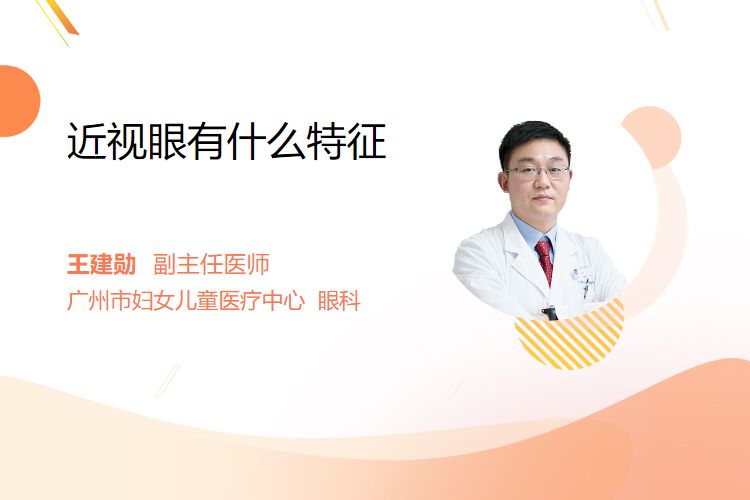 近视眼有什么特征

王建勋 副主任医师
广州市妇女儿童医疗中心 眼科